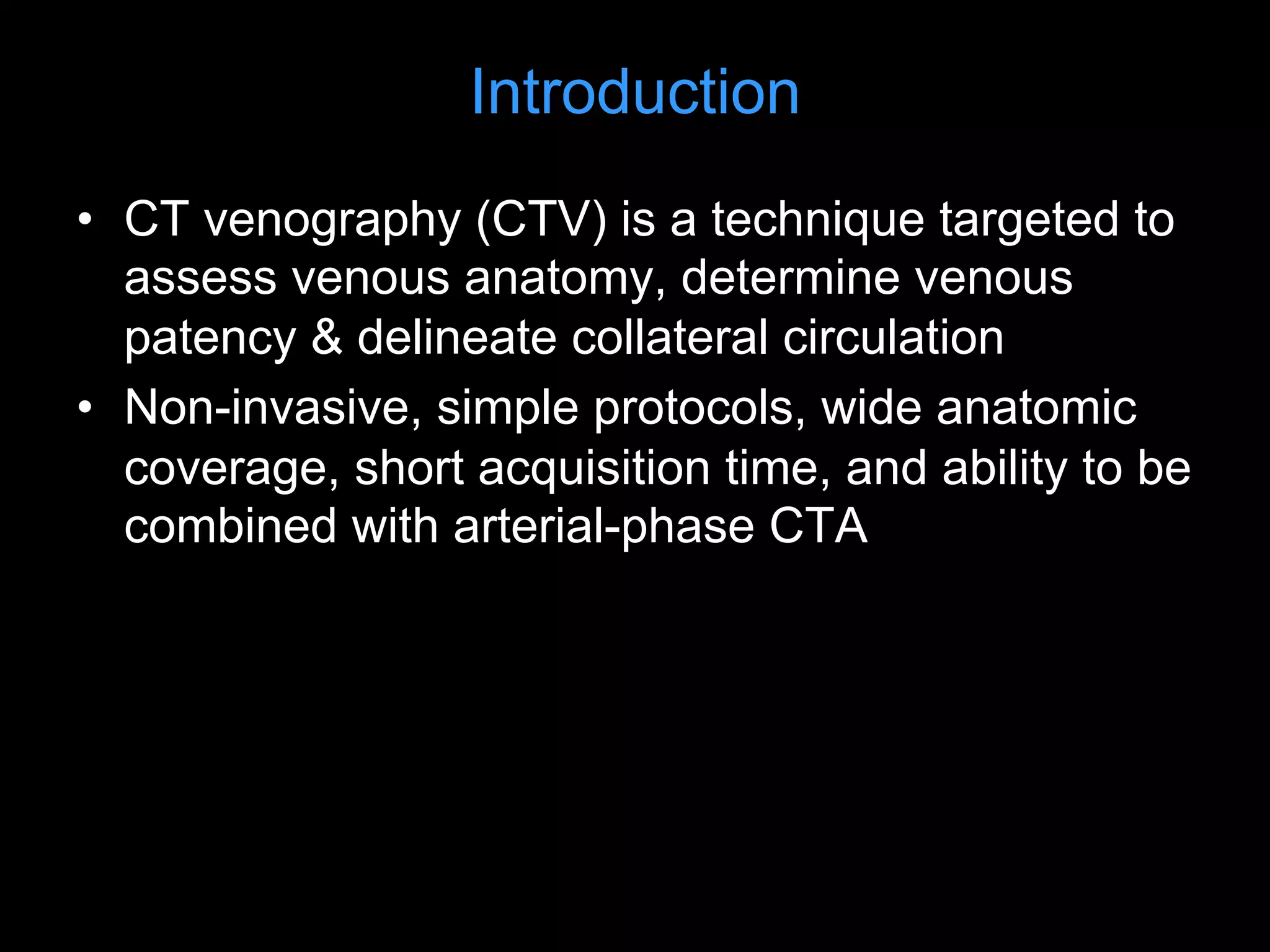 Introduction

• CT venography (CTV) is a technique targeted to assess venous anatomy, determine venous patency & delineate collateral circulation
• Non-invasive, simple protocols, wide anatomic coverage, short acquisition time, and ability to be combined with arterial-phase CTA